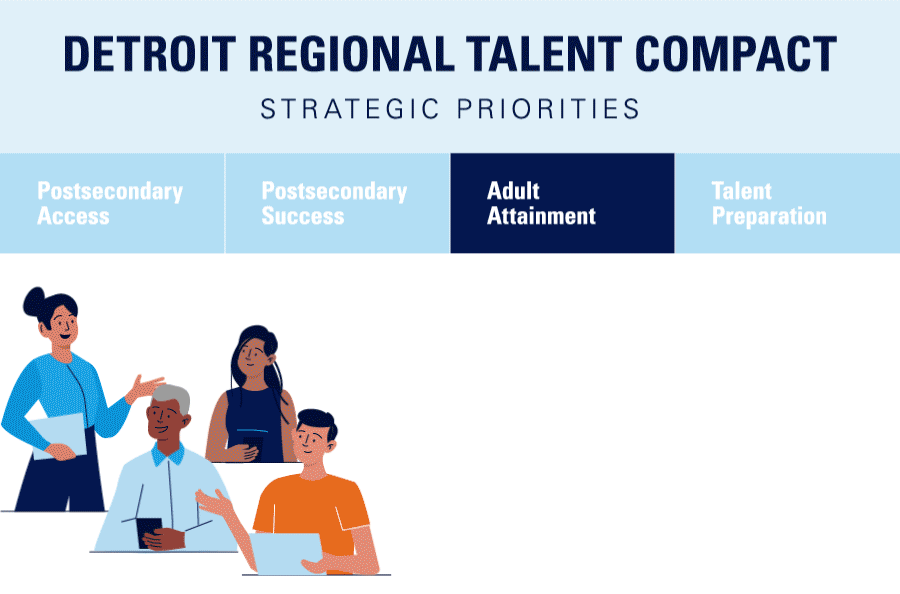 DETROIT REGIONAL TALENT COMPACT

STRATEGIC PRIORITIES

Postsecondary Access

Postsecondary Success

Adult Attainment

Talent Preparation